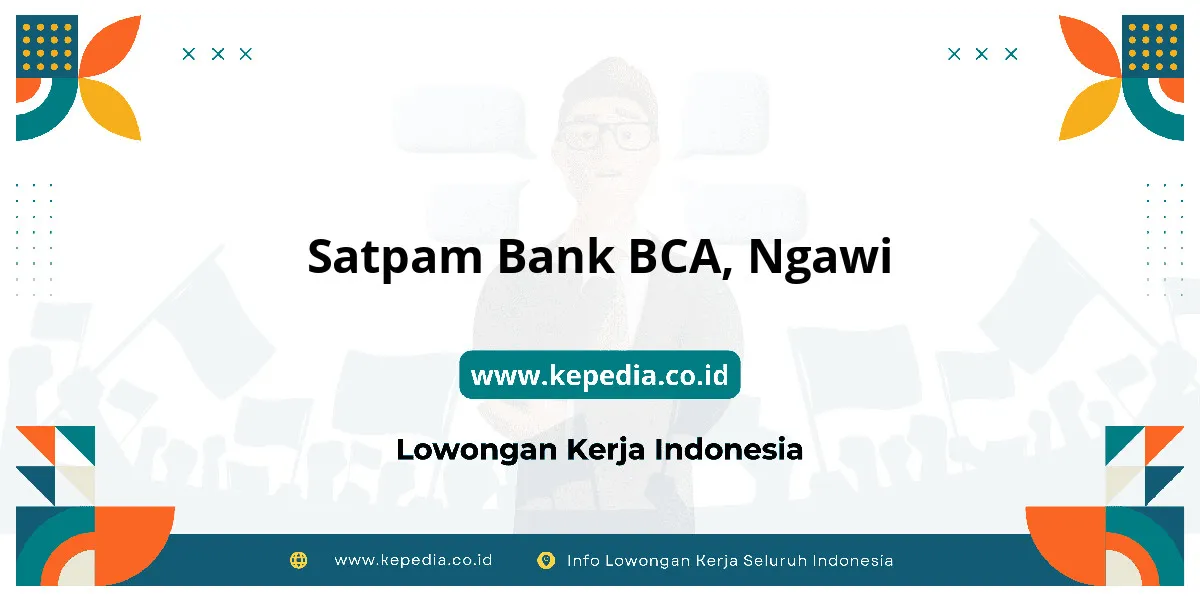 Satpam Bank BCA, Ngawi

www.kepedia.co.id

Lowongan Kerja Indonesia

www.kepedia.co.id Info Lowongan Kerja Seluruh Indonesia